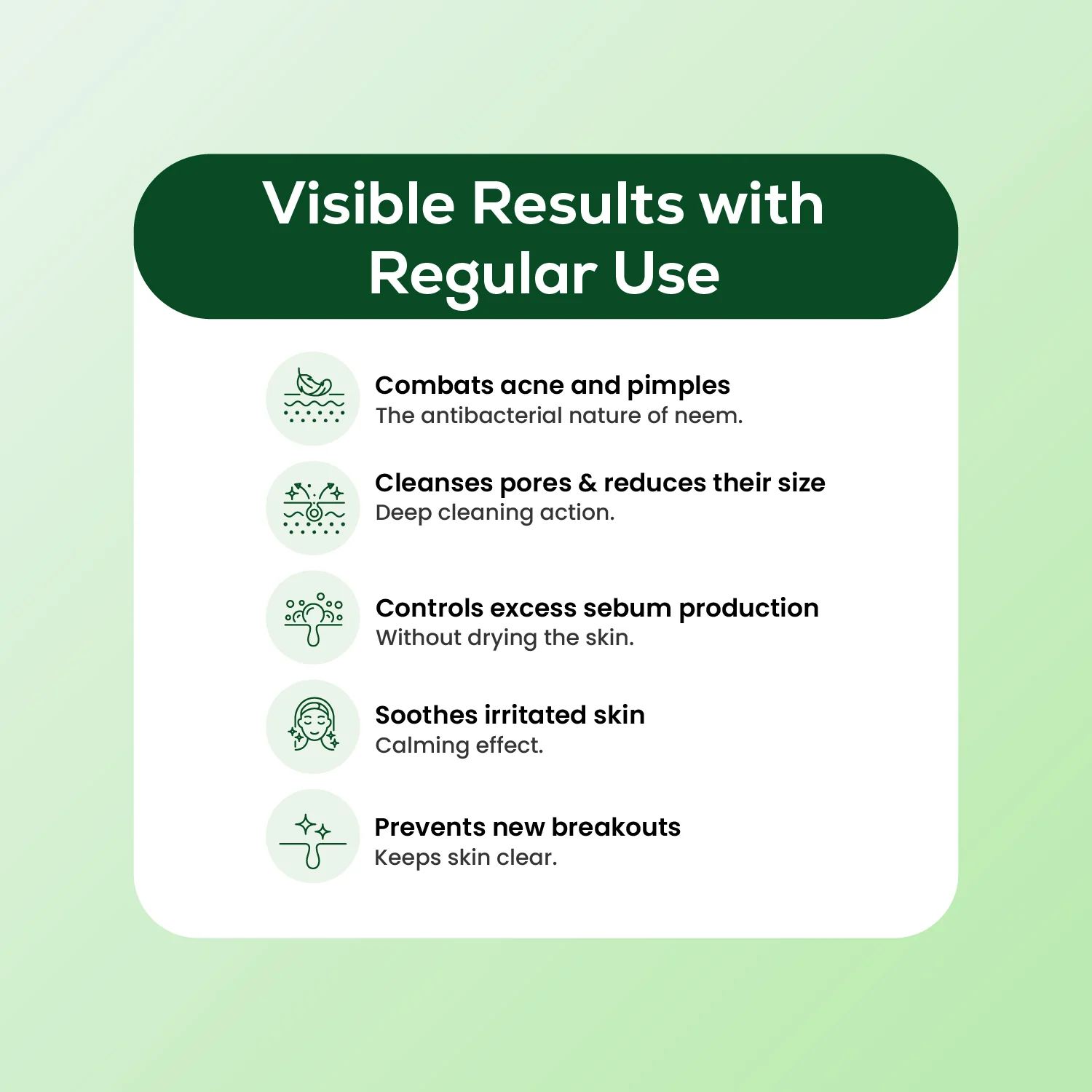 Visible Results with Regular Use

Combats acne and pimples
The antibacterial nature of neem.

Cleanses pores & reduces their size
Deep cleaning action.

Controls excess sebum production
Without drying the skin.

Soothes irritated skin
Calming effect.

Prevents new breakouts
Keeps skin clear.